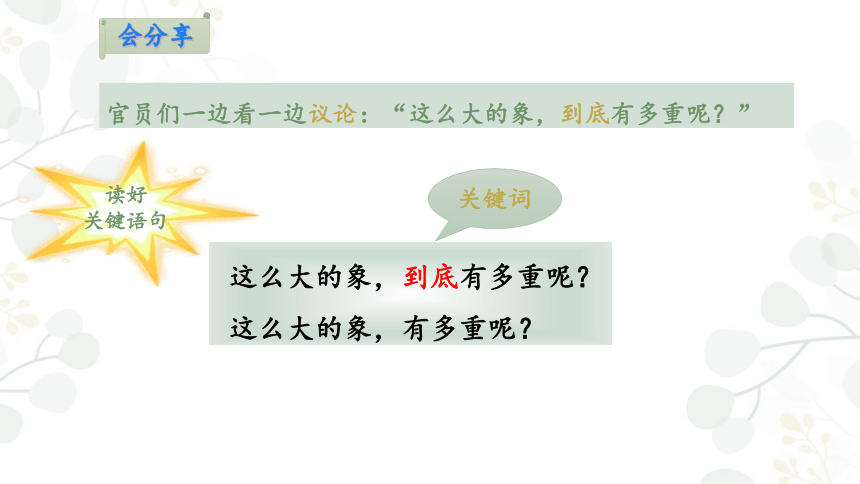 会分享

官员们一边看一边议论：“这么大的象，到底有多重呢？”

读好
关键语句

关键词

这么大的象，到底有多重呢？
这么大的象，有多重呢？